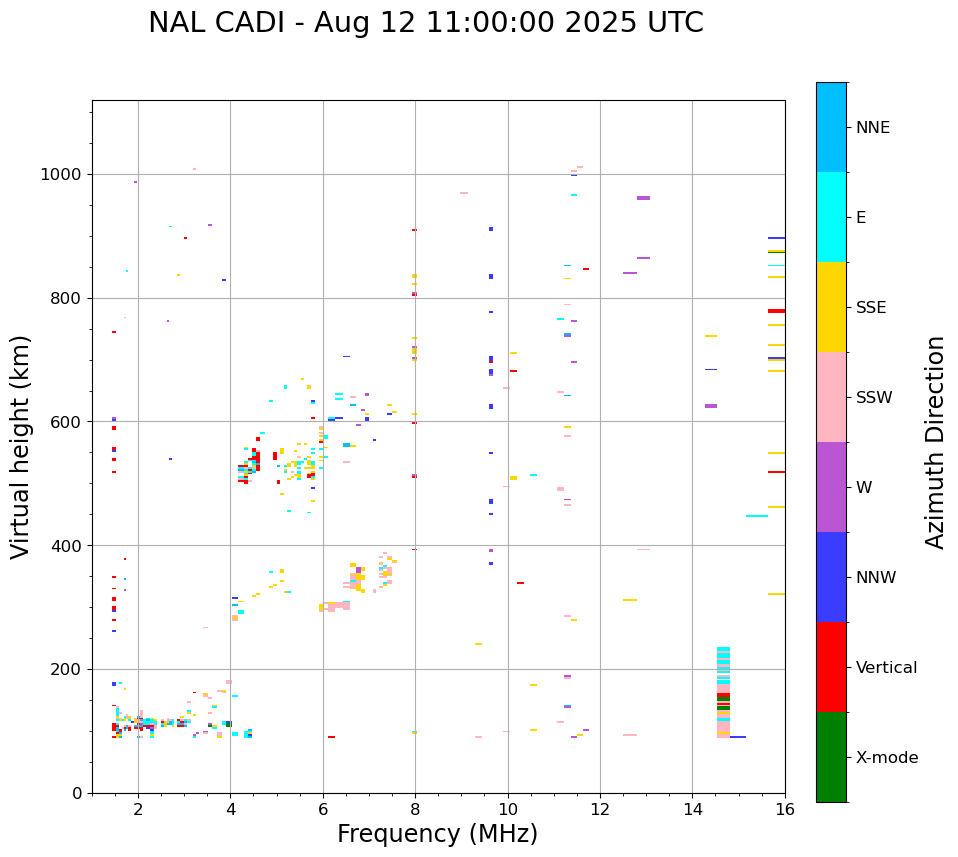 NAL CADI - Aug 12 11:00:00 2025 UTC

Virtual height (km)

1000
800
600
400
200
0

2
4
6
8
10
12
14
16

Frequency (MHz)

NNE
E
SSE
SSW
W
NNW
Vertical
X-mode

Azimuth Direction